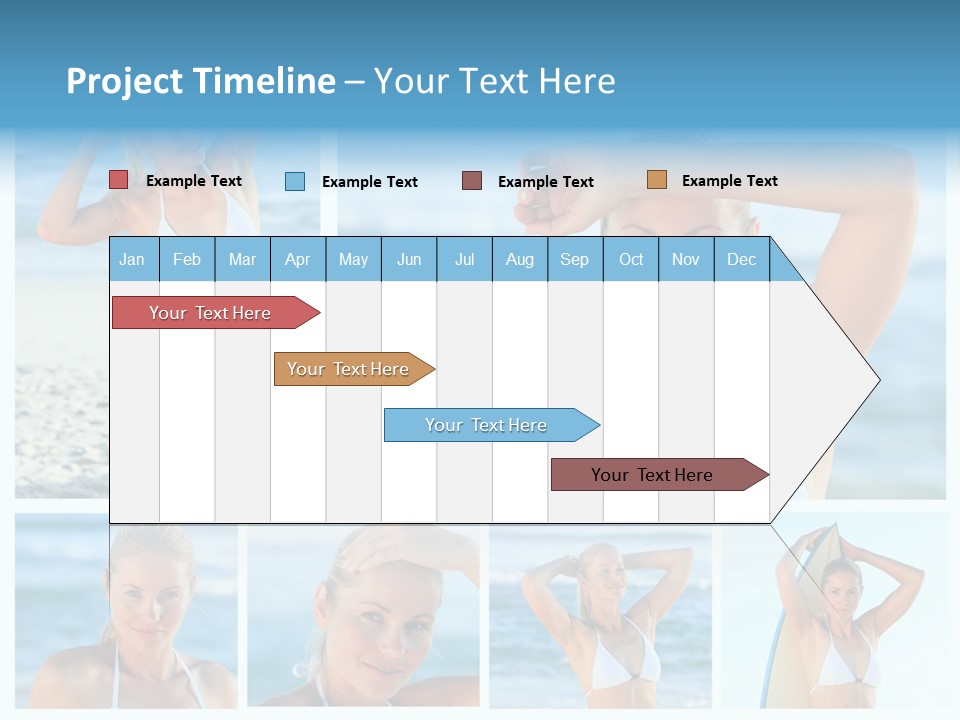 Project Timeline – Your Text Here

Example Text
Example Text
Example Text
Example Text

| Jan | Feb | Mar | Apr | May | Jun | Jul | Aug | Sep | Oct | Nov | Dec |
|---|---|---|---|---|---|---|---|---|---|---|---|

Your Text Here

Your Text Here

Your Text Here

Your Text Here